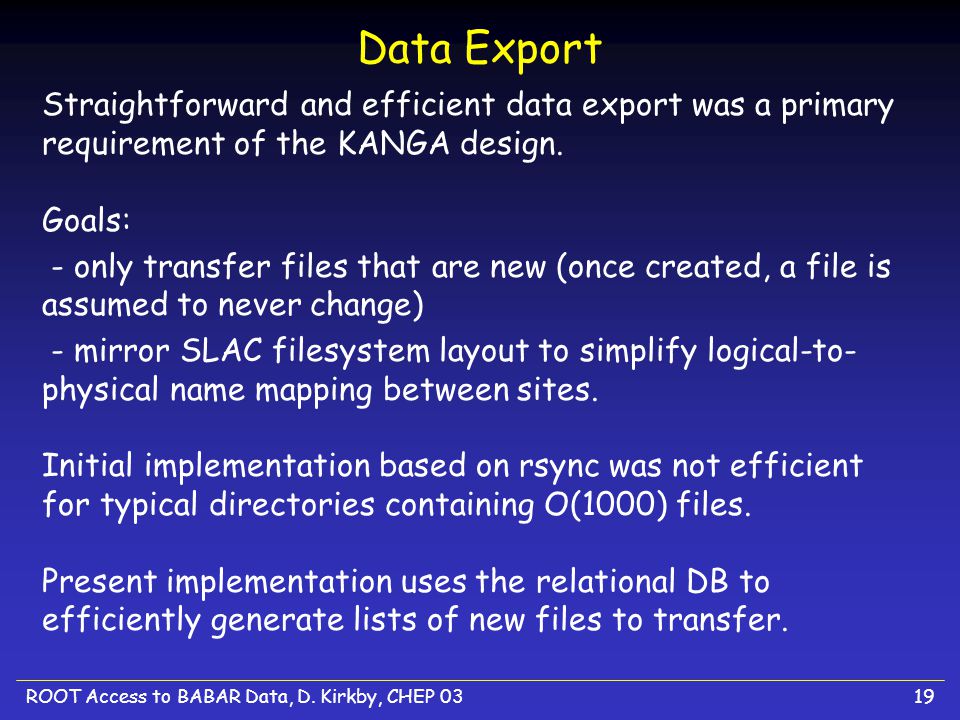 Data Export

Straightforward and efficient data export was a primary requirement of the KANGA design.

Goals:

- only transfer files that are new (once created, a file is assumed to never change)

- mirror SLAC filesystem layout to simplify logical-to-physical name mapping between sites.

Initial implementation based on rsync was not efficient for typical directories containing O(1000) files.

Present implementation uses the relational DB to efficiently generate lists of new files to transfer.

ROOT Access to BABAR Data, D. Kirkby, CHEP 03

19